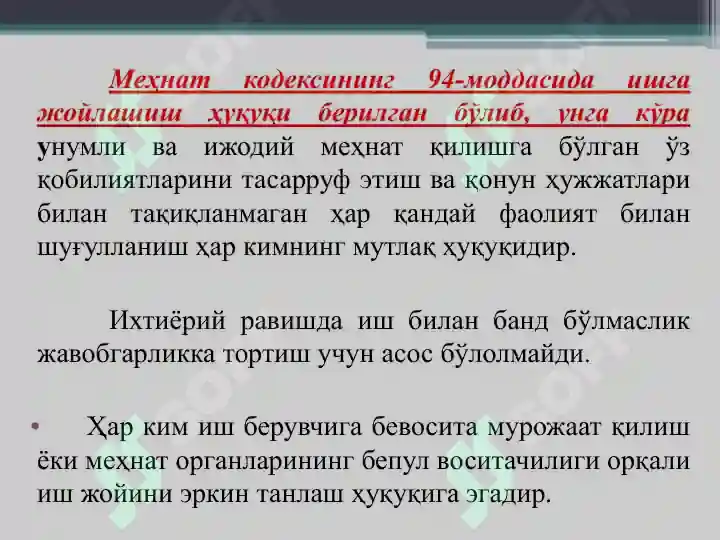 Меҳнат кодексининг 94-моддасида ишга жойлашиш ҳуқуқи берилган бўлиб, унга кўра унумли ва ижодий меҳнат қилишга бўлган ўз қобилиятларини тасарруф этиш ва қонун ҳужжатлари билан тақиқланмаган ҳар қандай фаолият билан шуғулланиш ҳар кимнинг мутлақ ҳуқуқидир.

Ихтиёрий равишда иш билан банд бўлмаслик жавобгарликка тортиш учун асос бўлолмайди.

• Ҳар ким иш берувчига бевосита мурожаат қилиш ёки меҳнат органларининг бепул воситачилиги орқали иш жойини эркин танлаш ҳуқуқига эгадир.